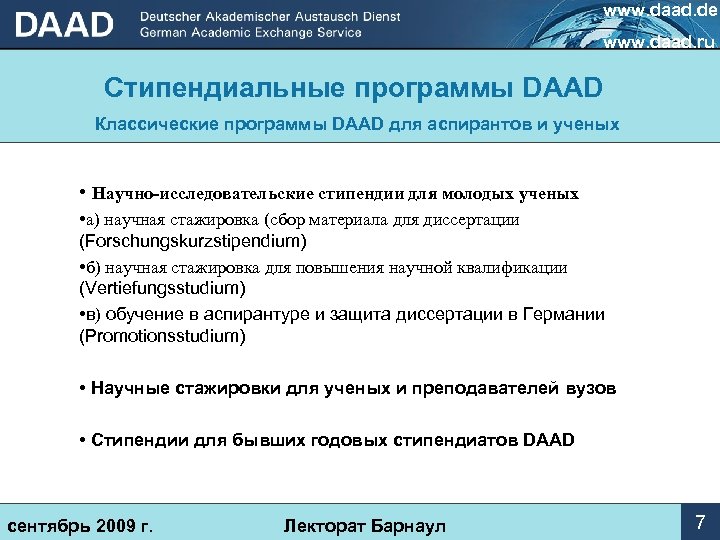 DAAD Deutscher Akademischer Austausch Dienst
German Academic Exchange Service

www.daad.de
www.daad.ru

Стипендиальные программы DAAD

Классические программы DAAD для аспирантов и ученых

• Научно-исследовательские стипендии для молодых ученых

•а) научная стажировка (сбор материала для диссертации (Forschungskurzstipendium)

•б) научная стажировка для повышения научной квалификации (Vertiefungsstudium)

•в) обучение в аспирантуре и защита диссертации в Германии (Promotionsstudium)

• Научные стажировки для ученых и преподавателей вузов

• Стипендии для бывших годовых стипендиатов DAAD

сентябрь 2009 г.

Лекторат Барнаул

7